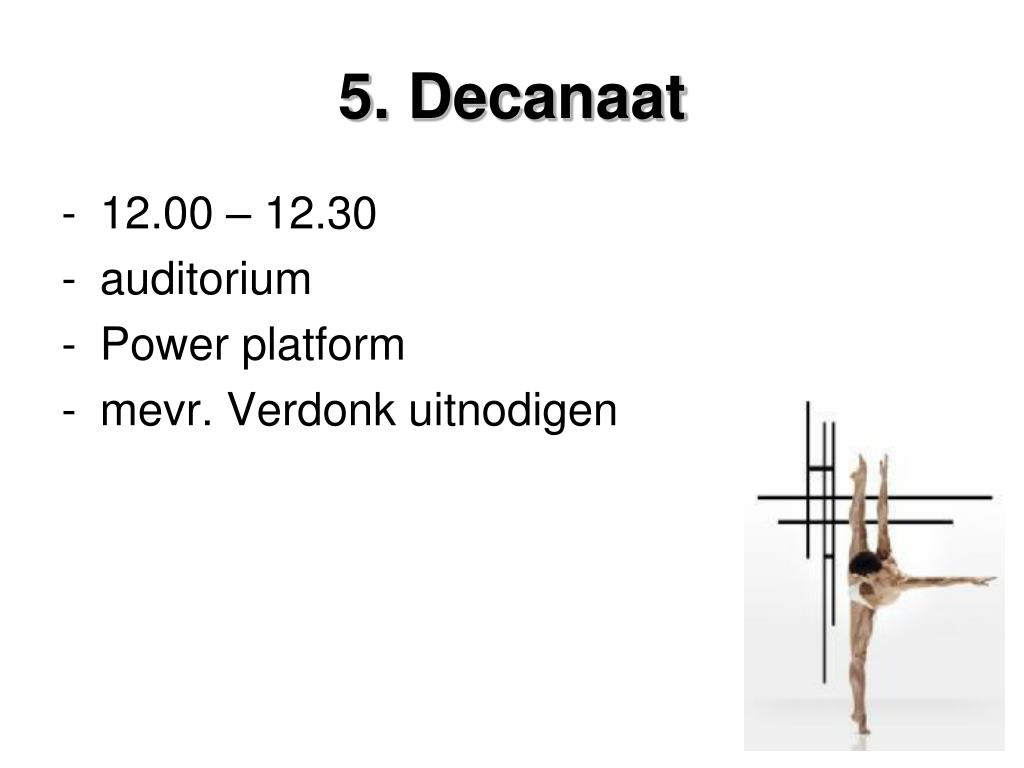 5. Decanaat

- 12.00 – 12.30
- auditorium
- Power platform
- mevr. Verdonk uitnodigen